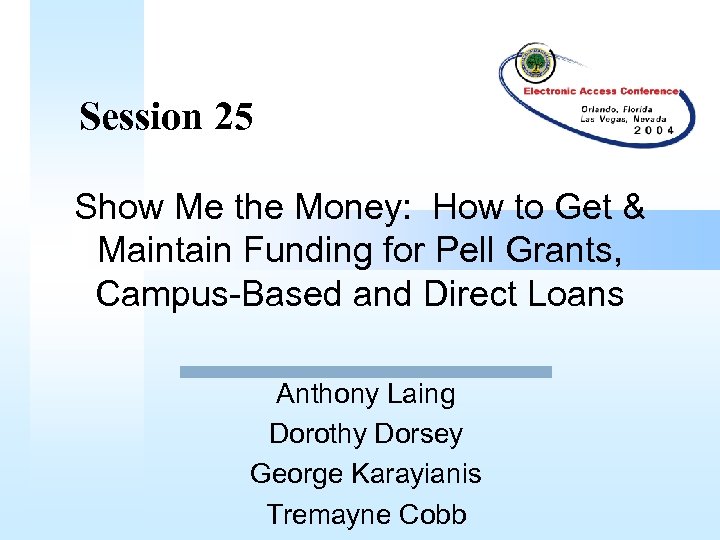 Electronic Access Conference
Orlando, Florida
Las Vegas, Nevada
2 0 0 4

Session 25

Show Me the Money: How to Get & Maintain Funding for Pell Grants, Campus-Based and Direct Loans

Anthony Laing
Dorothy Dorsey
George Karayianis
Tremayne Cobb